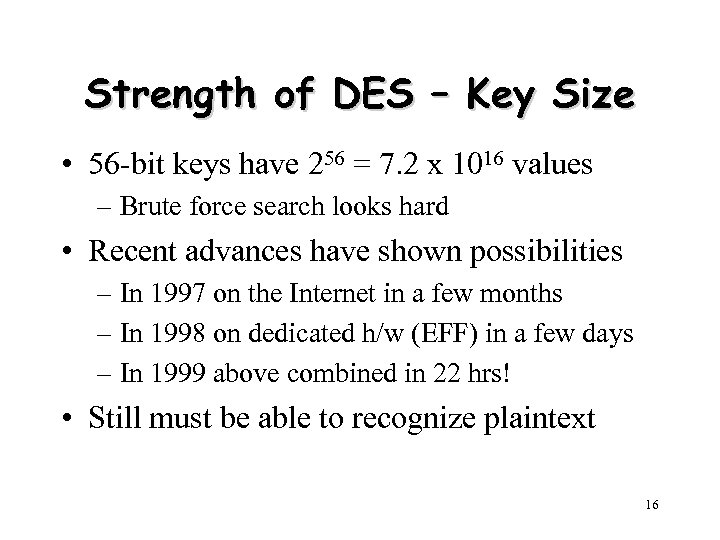 Strength of DES – Key Size

• 56-bit keys have $2^{56} = 7.2 \times 10^{16}$ values
  – Brute force search looks hard
• Recent advances have shown possibilities
  – In 1997 on the Internet in a few months
  – In 1998 on dedicated h/w (EFF) in a few days
  – In 1999 above combined in 22 hrs!
• Still must be able to recognize plaintext

16